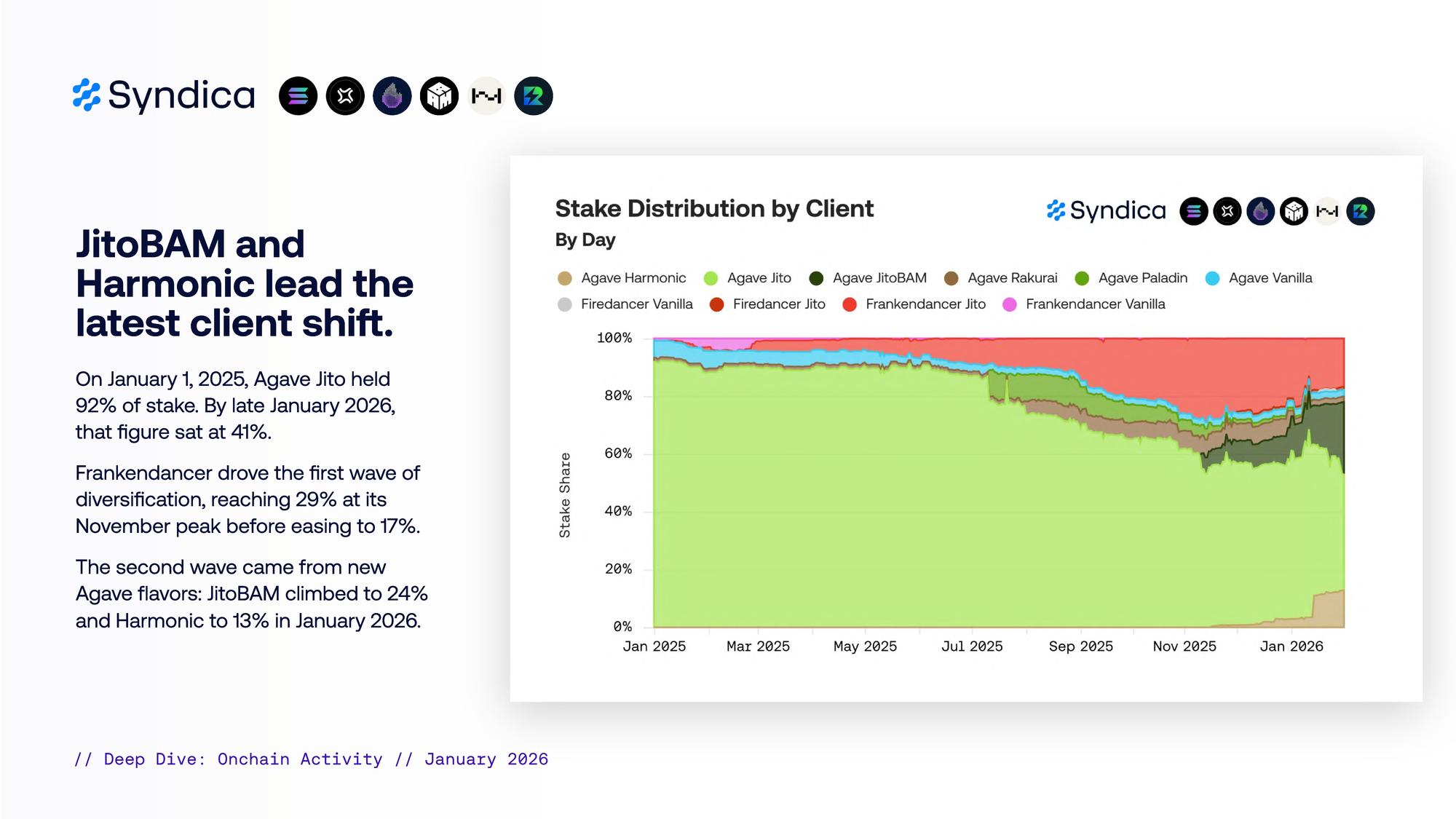 Syndica

JitoBAM and Harmonic lead the latest client shift.

On January 1, 2025, Agave Jito held 92% of stake. By late January 2026, that figure sat at 41%.

Frankendancer drove the first wave of diversification, reaching 29% at its November peak before easing to 17%.

The second wave came from new Agave flavors: JitoBAM climbed to 24% and Harmonic to 13% in January 2026.

Stake Distribution by Client
By Day

Syndica

Agave Harmonic
Agave Jito
Agave JitoBAM
Agave Rakurai
Agave Paladin
Agave Vanilla
Firedancer Vanilla
Firedancer Jito
Frankendancer Jito
Frankendancer Vanilla

Stake Share

100%
80%
60%
40%
20%
0%

Jan 2025
Mar 2025
May 2025
Jul 2025
Sep 2025
Nov 2025
Jan 2026

// Deep Dive: Onchain Activity // January 2026